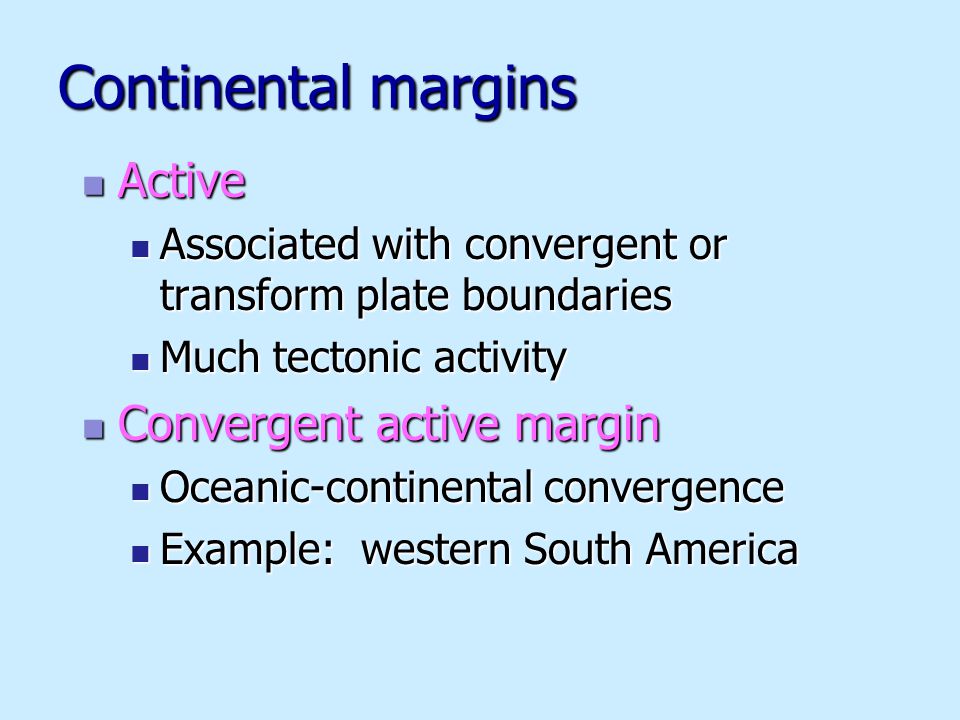 Continental margins

- Active
  - Associated with convergent or transform plate boundaries
  - Much tectonic activity
- Convergent active margin
  - Oceanic-continental convergence
  - Example:  western South America